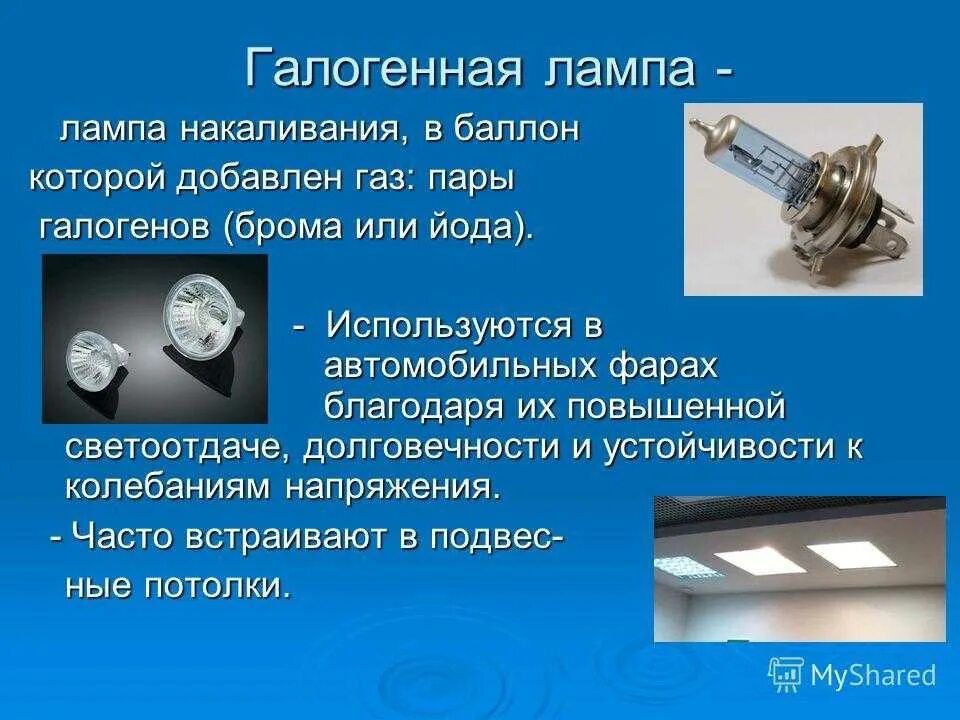 Галогенная лампа -

лампа накаливания, в баллон которой добавлен газ: пары галогенов (брома или йода).

- Используются в автомобильных фарах благодаря их повышенной светоотдаче, долговечности и устойчивости к колебаниям напряжения.

- Часто встраивают в подвесные потолки.

MyShared